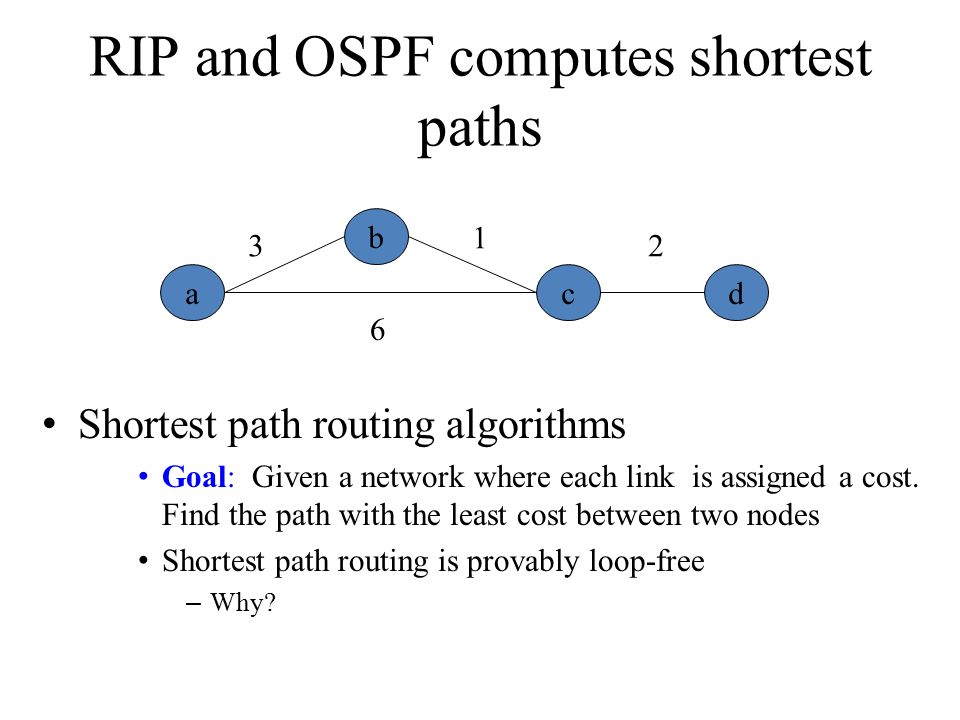 RIP and OSPF computes shortest paths

3
b
1
2
a
c
d
6

• Shortest path routing algorithms
  • Goal: Given a network where each link is assigned a cost. Find the path with the least cost between two nodes
  • Shortest path routing is provably loop-free
    – Why?